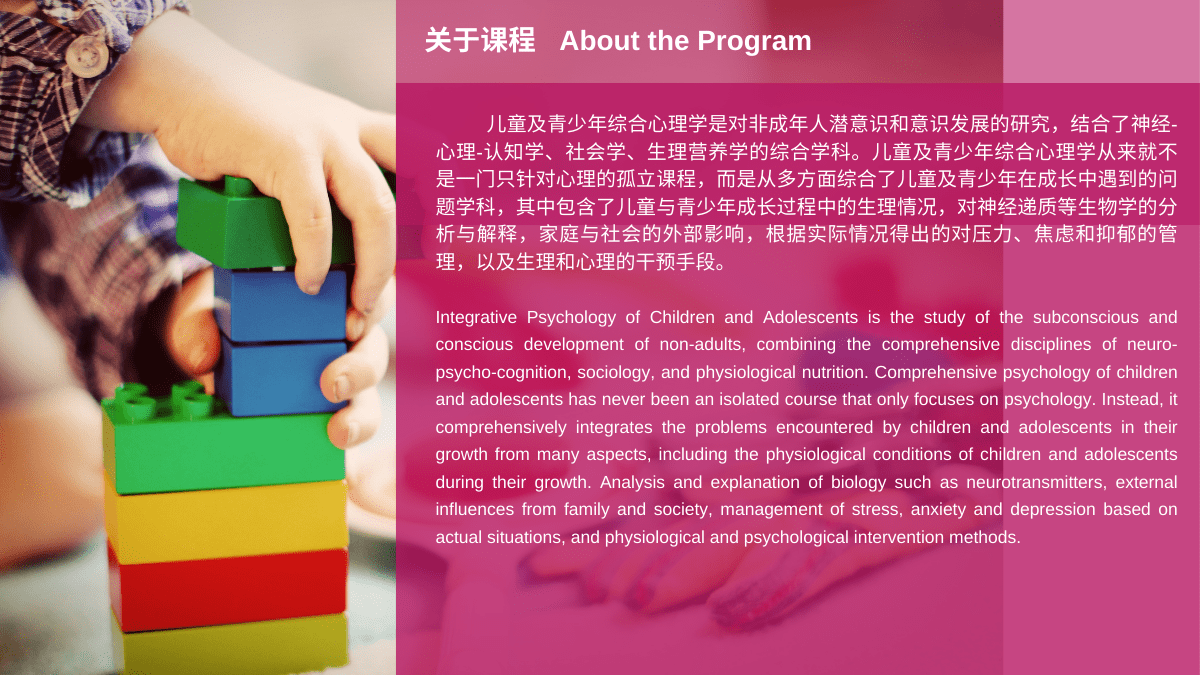 关于课程 About the Program

儿童及青少年综合心理学是对非成年人潜意识和意识发展的研究，结合了神经-心理-认知学、社会学、生理营养学的综合学科。儿童及青少年综合心理学从来就不是一门只针对心理的孤立课程，而是从多方面综合了儿童及青少年在成长中遇到的问题学科，其中包含了儿童与青少年成长过程中的生理情况，对神经递质等生物学的分析与解释，家庭与社会的外部影响，根据实际情况得出的对压力、焦虑和抑郁的管理，以及生理和心理的干预手段。

Integrative Psychology of Children and Adolescents is the study of the subconscious and conscious development of non-adults, combining the comprehensive disciplines of neuro-psycho-cognition, sociology, and physiological nutrition. Comprehensive psychology of children and adolescents has never been an isolated course that only focuses on psychology. Instead, it comprehensively integrates the problems encountered by children and adolescents in their growth from many aspects, including the physiological conditions of children and adolescents during their growth. Analysis and explanation of biology such as neurotransmitters, external influences from family and society, management of stress, anxiety and depression based on actual situations, and physiological and psychological intervention methods.